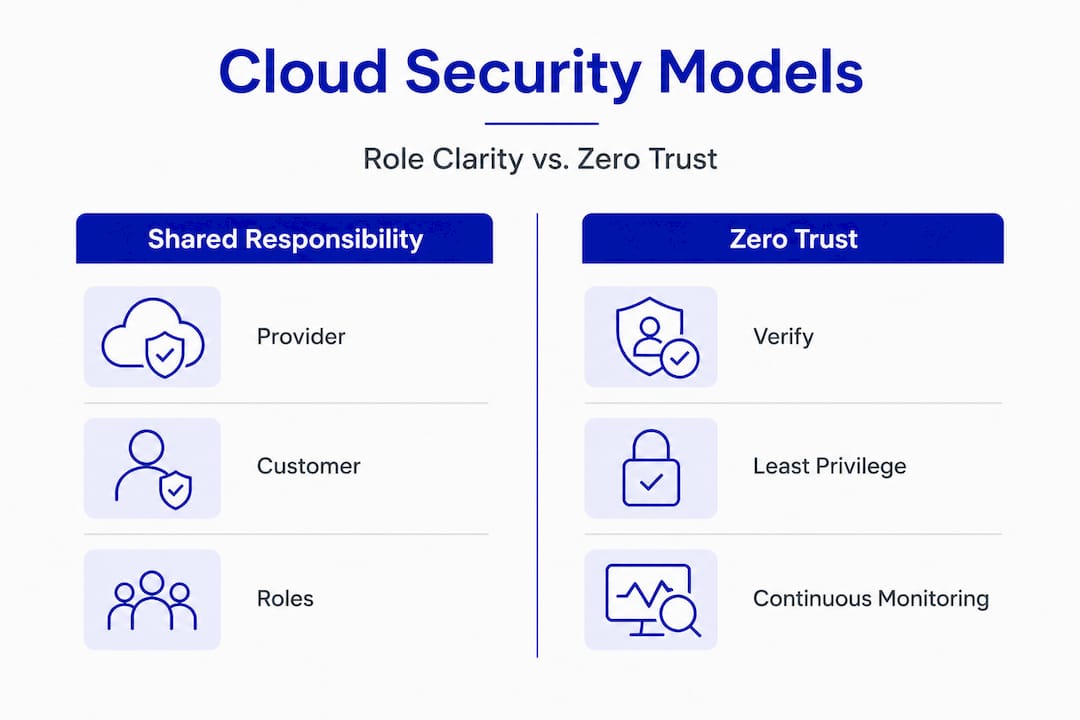 Cloud Security Models

Role Clarity vs. Zero Trust

Shared Responsibility

Provider

Customer

Roles

Zero Trust

Verify

Least Privilege

Continuous Monitoring